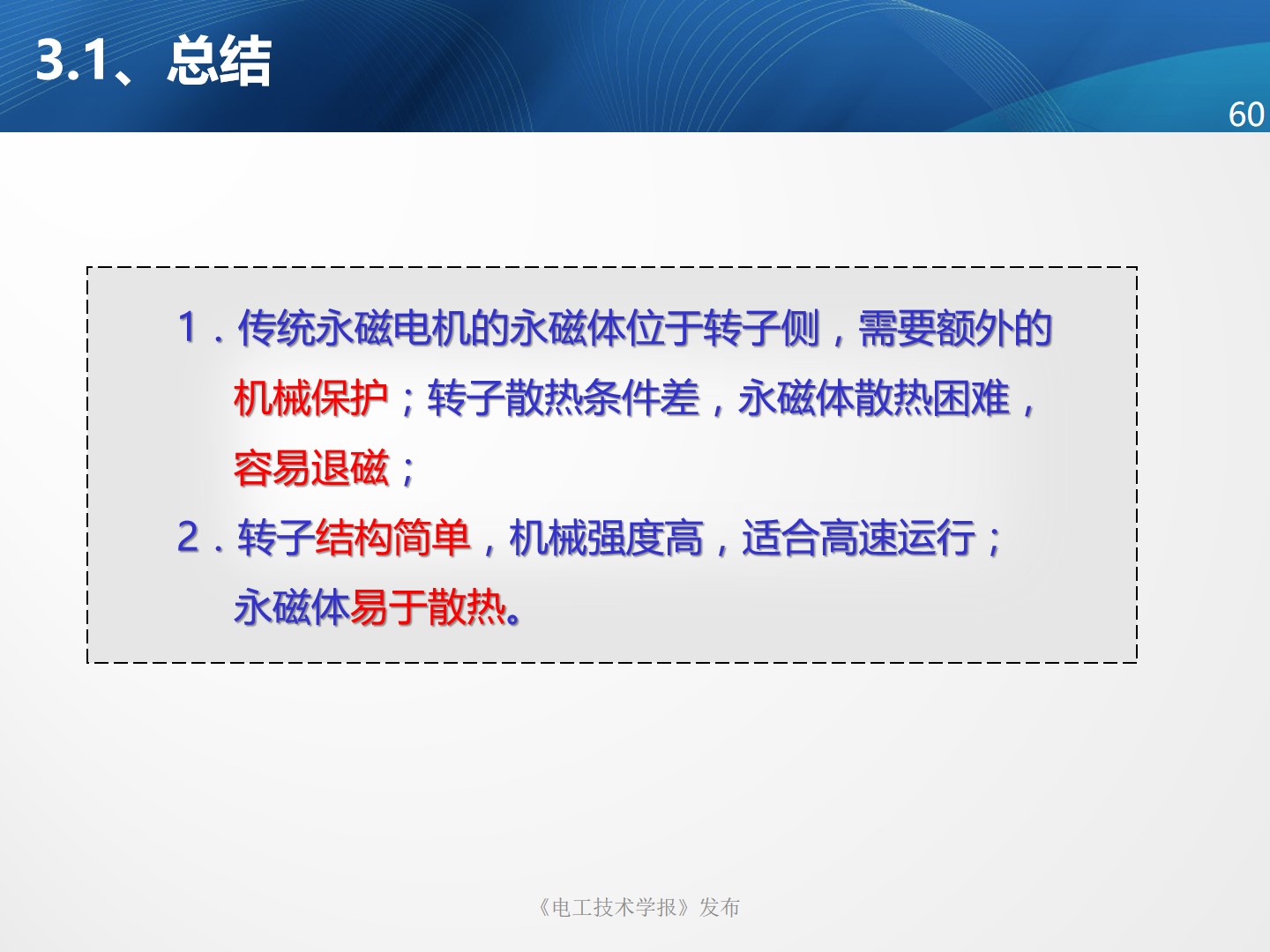 3.1、总结

60

1．传统永磁电机的永磁体位于转子侧，需要额外的机械保护；转子散热条件差，永磁体散热困难，容易退磁；

2．转子结构简单，机械强度高，适合高速运行；永磁体易于散热。

《电工技术学报》发布